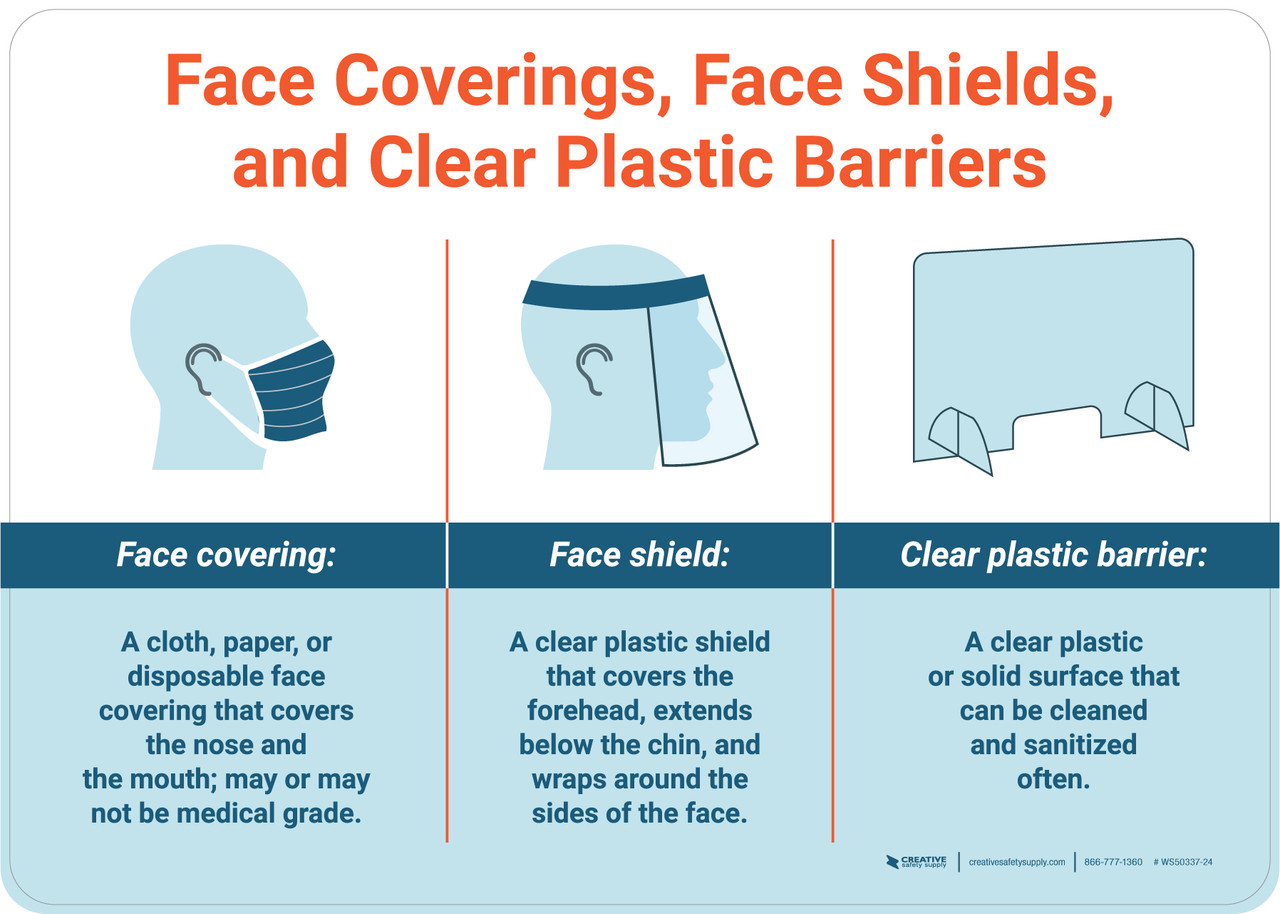 Face Coverings, Face Shields, and Clear Plastic Barriers

Face covering:

A cloth, paper, or disposable face covering that covers the nose and the mouth; may or may not be medical grade.

Face shield:

A clear plastic shield that covers the forehead, extends below the chin, and wraps around the sides of the face.

Clear plastic barrier:

A clear plastic or solid surface that can be cleaned and sanitized often.

CREATIVE safety supply | creativesafetysupply.com | 866-777-1360 # WS50337-24